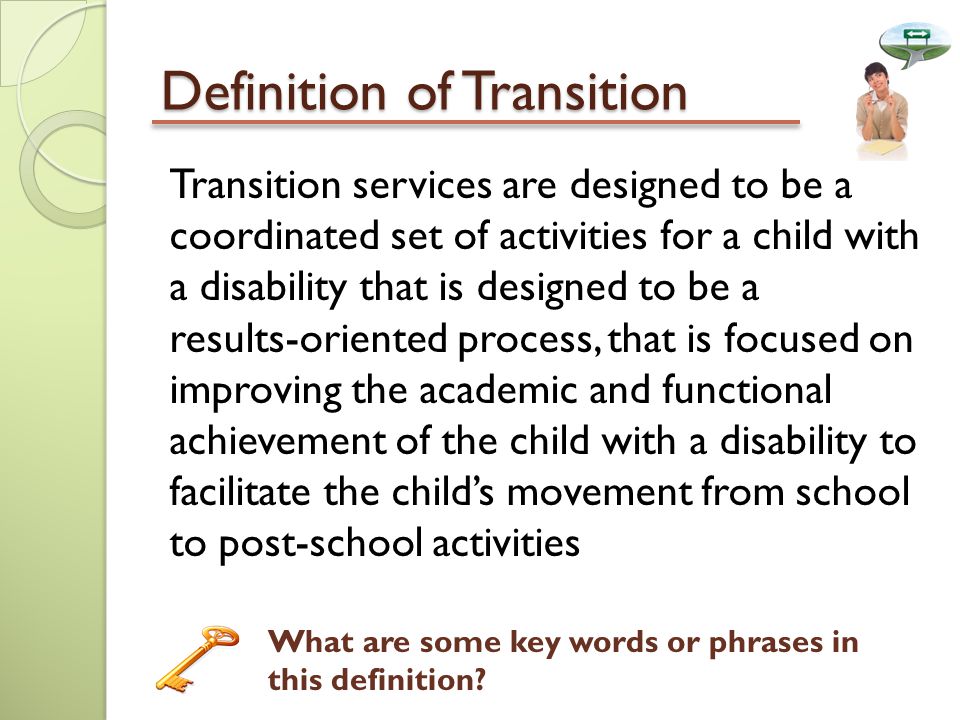 Definition of Transition

Transition services are designed to be a coordinated set of activities for a child with a disability that is designed to be a results-oriented process, that is focused on improving the academic and functional achievement of the child with a disability to facilitate the child's movement from school to post-school activities

What are some key words or phrases in this definition?